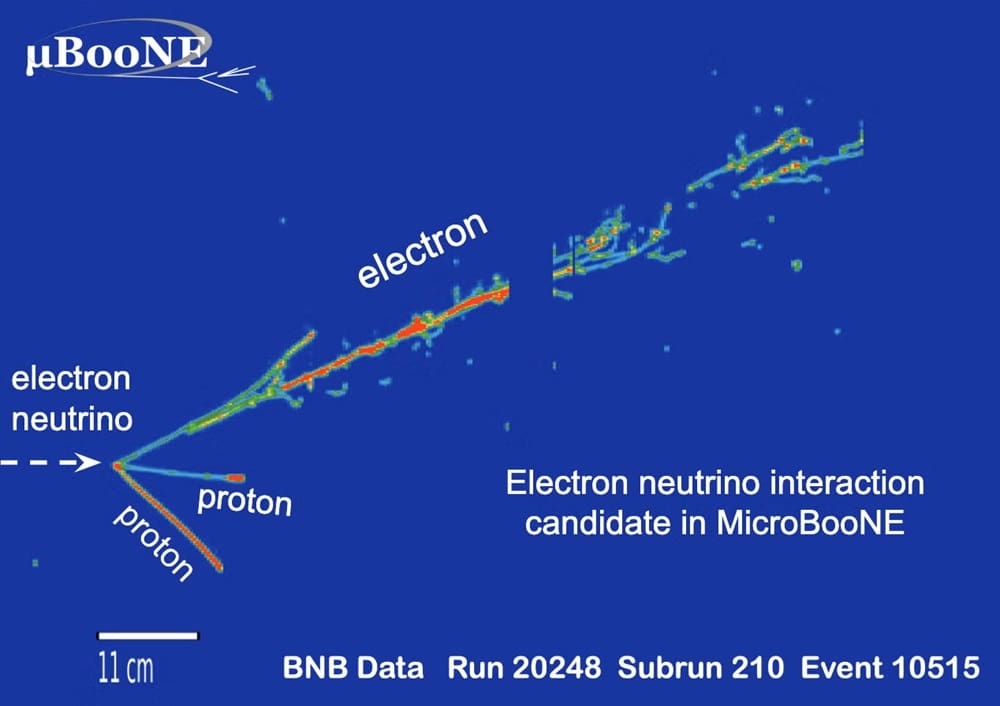 μBooNE

electron

electron neutrino

proton

proton

Electron neutrino interaction candidate in MicroBooNE

11 cm

BNB Data Run 20248 Subrun 210 Event 10515